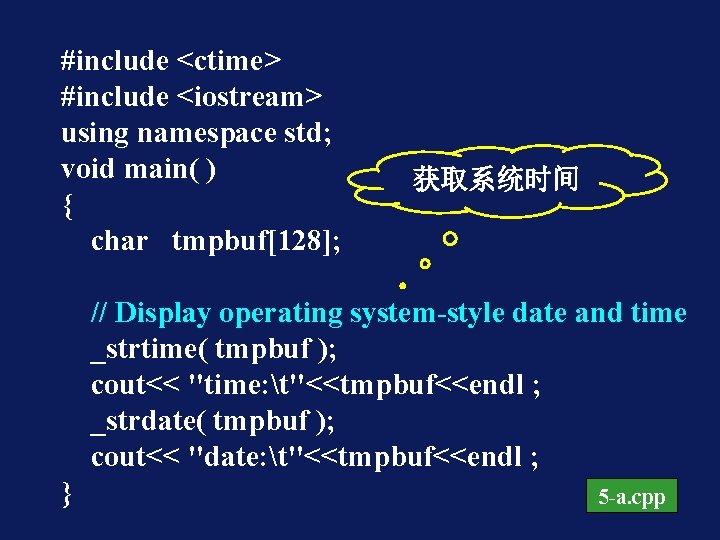 #include <ctime>
#include <iostream>
using namespace std;
void main( )
{
char tmpbuf[128];

获取系统时间

// Display operating system-style date and time
_strtime( tmpbuf );
cout<< "time:\t"<<tmpbuf<<endl ;
_strdate( tmpbuf );
cout<< "date:\t"<<tmpbuf<<endl ;
}

5-a.cpp